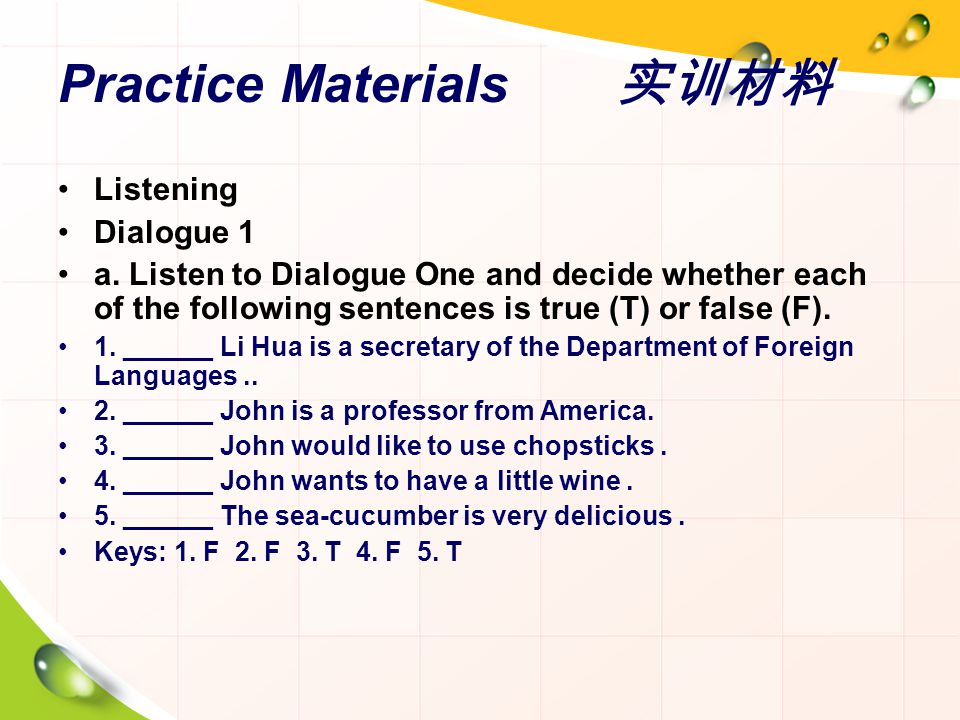 Practice Materials 实训材料

• Listening
• Dialogue 1
• a. Listen to Dialogue One and decide whether each of the following sentences is true (T) or false (F).
• 1. ______ Li Hua is a secretary of the Department of Foreign Languages ..
• 2. ______ John is a professor from America.
• 3. ______ John would like to use chopsticks .
• 4. ______ John wants to have a little wine .
• 5. ______ The sea-cucumber is very delicious .
• Keys: 1. F 2. F 3. T 4. F 5. T